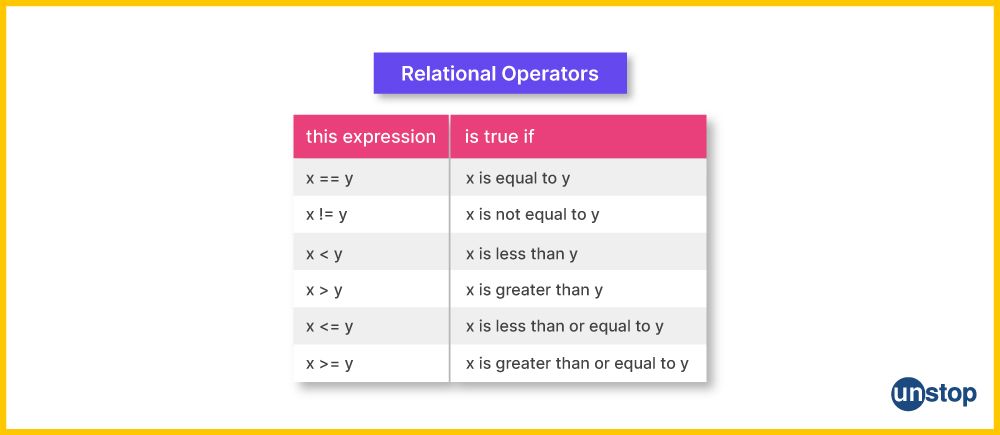 Relational Operators

| this expression | is true if |
|---|---|
| x == y | x is equal to y |
| x != y | x is not equal to y |
| x < y | x is less than y |
| x > y | x is greater than y |
| x <= y | x is less than or equal to y |
| x >= y | x is greater than or equal to y |

unstop